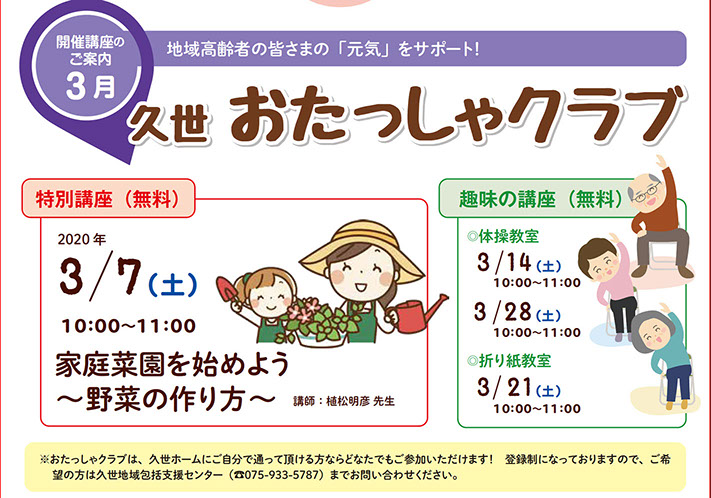 開催講座のご案内
3月

地域高齢者の皆さまの「元気」をサポート！

久世 おたっしゃクラブ

特別講座（無料）

2020年
3/7（土）
10:00～11:00

家庭菜園を始めよう
～野菜の作り方～

講師：植松明彦 先生

趣味の講座（無料）

◎体操教室
3/14（土）
10:00～11:00
3/28（土）
10:00～11:00

◎折り紙教室
3/21（土）
10:00～11:00

※おたっしゃクラブは、久世ホームにご自分で通って頂ける方ならどなたでもご参加いただけます！ 登録制になっておりますので、ご希望の方は久世地域包括支援センター（☎075-933-5787）までお問い合わせください。